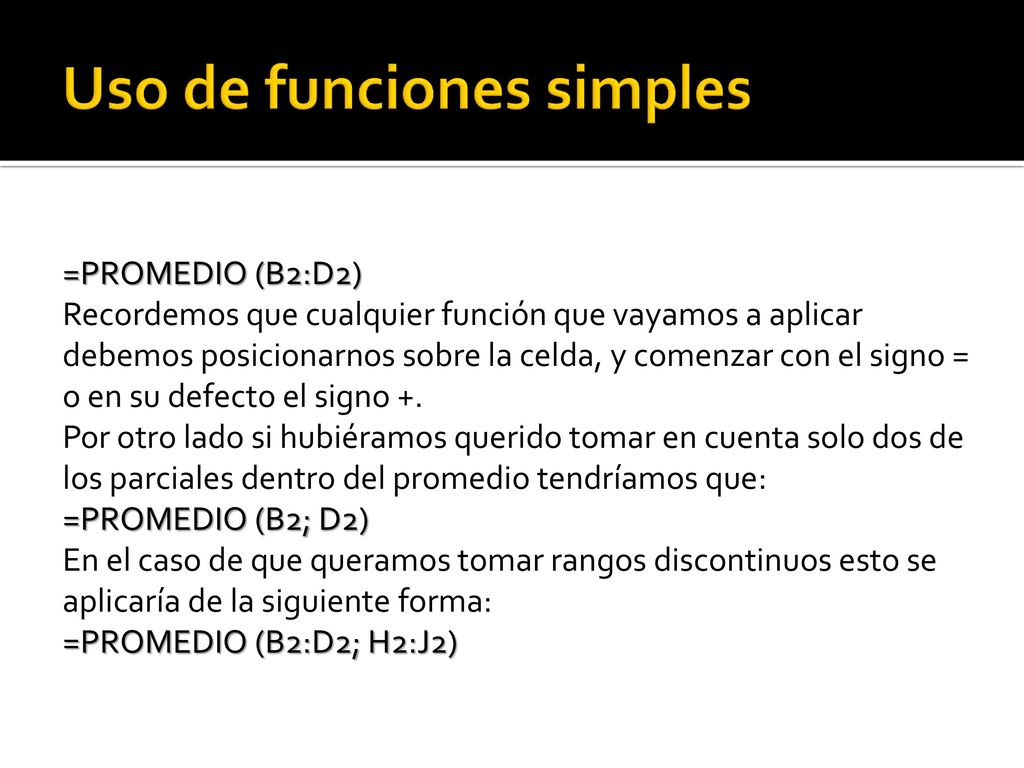 Uso de funciones simples

=PROMEDIO (B2:D2)
Recordemos que cualquier función que vayamos a aplicar debemos posicionarnos sobre la celda, y comenzar con el signo = o en su defecto el signo +.
Por otro lado si hubiéramos querido tomar en cuenta solo dos de los parciales dentro del promedio tendríamos que:
=PROMEDIO (B2; D2)
En el caso de que queramos tomar rangos discontinuos esto se aplicaría de la siguiente forma:
=PROMEDIO (B2:D2; H2:J2)